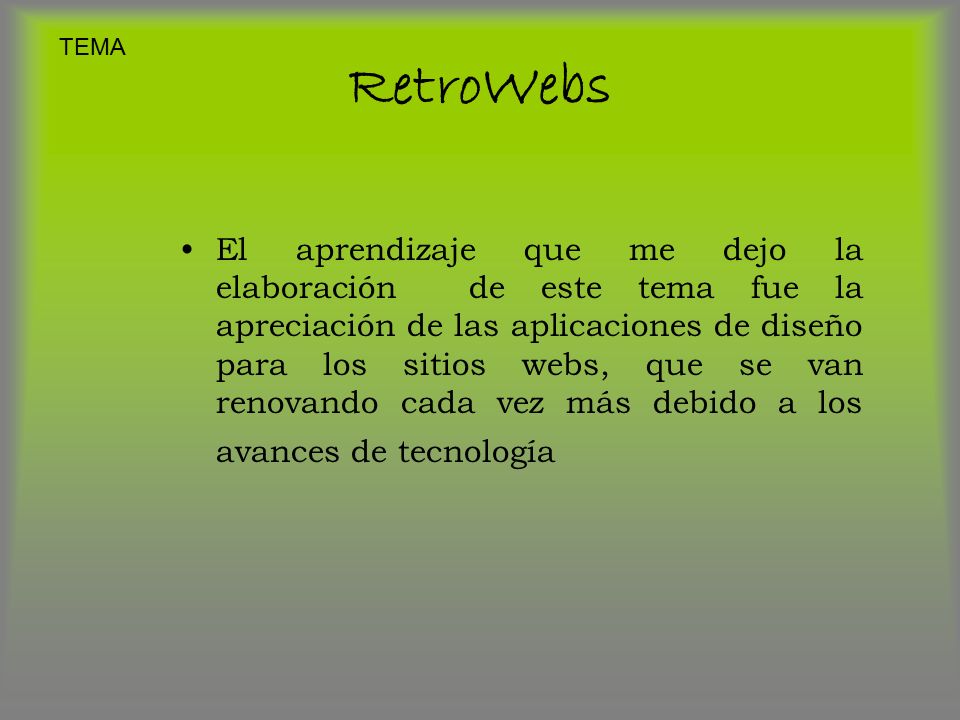 TEMA

RetroWebs

• El aprendizaje que me dejo la elaboración de este tema fue la apreciación de las aplicaciones de diseño para los sitios webs, que se van renovando cada vez más debido a los avances de tecnología